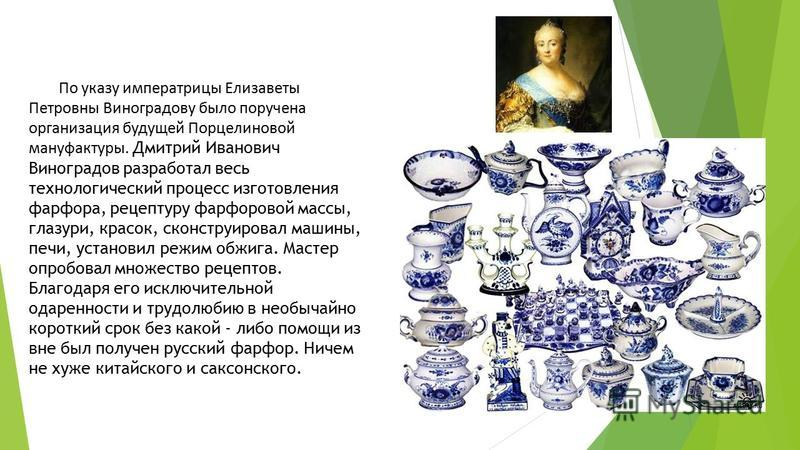 По указу императрицы Елизаветы Петровны Виноградову было поручена организация будущей Порцелиновой мануфактуры. Дмитрий Иванович Виноградов разработал весь технологический процесс изготовления фарфора, рецептуру фарфоровой массы, глазури, красок, сконструировал машины, печи, установил режим обжига. Мастер опробовал множество рецептов. Благодаря его исключительной одаренности и трудолюбию в необычайно короткий срок без какой - либо помощи из вне был получен русский фарфор. Ничем не хуже китайского и саксонского.

MyShared